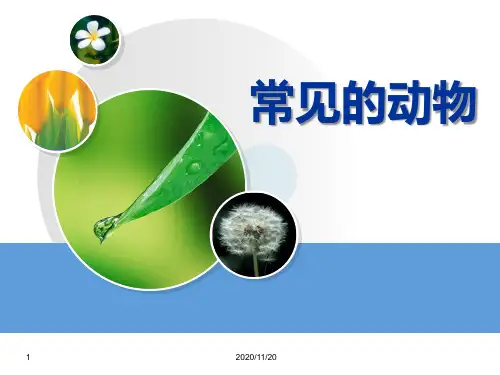 常见的动物

1

2020/11/20